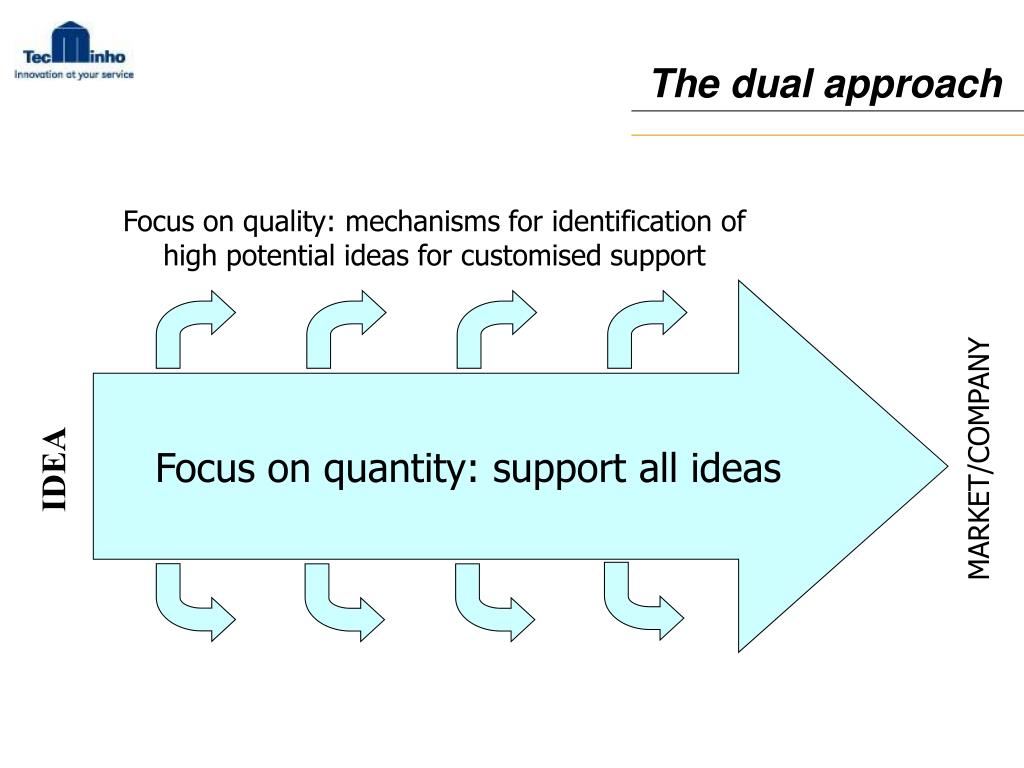 TecMinho
Innovation at your service

The dual approach

Focus on quality: mechanisms for identification of high potential ideas for customised support

IDEA

Focus on quantity: support all ideas

MARKET/COMPANY